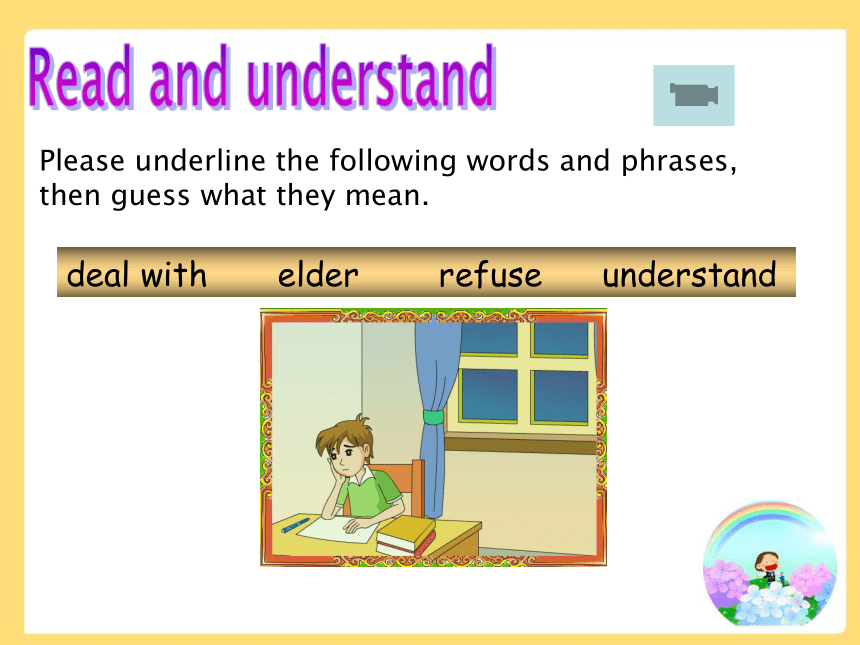 Read and understand

Please underline the following words and phrases, then guess what they mean.

deal with elder refuse understand